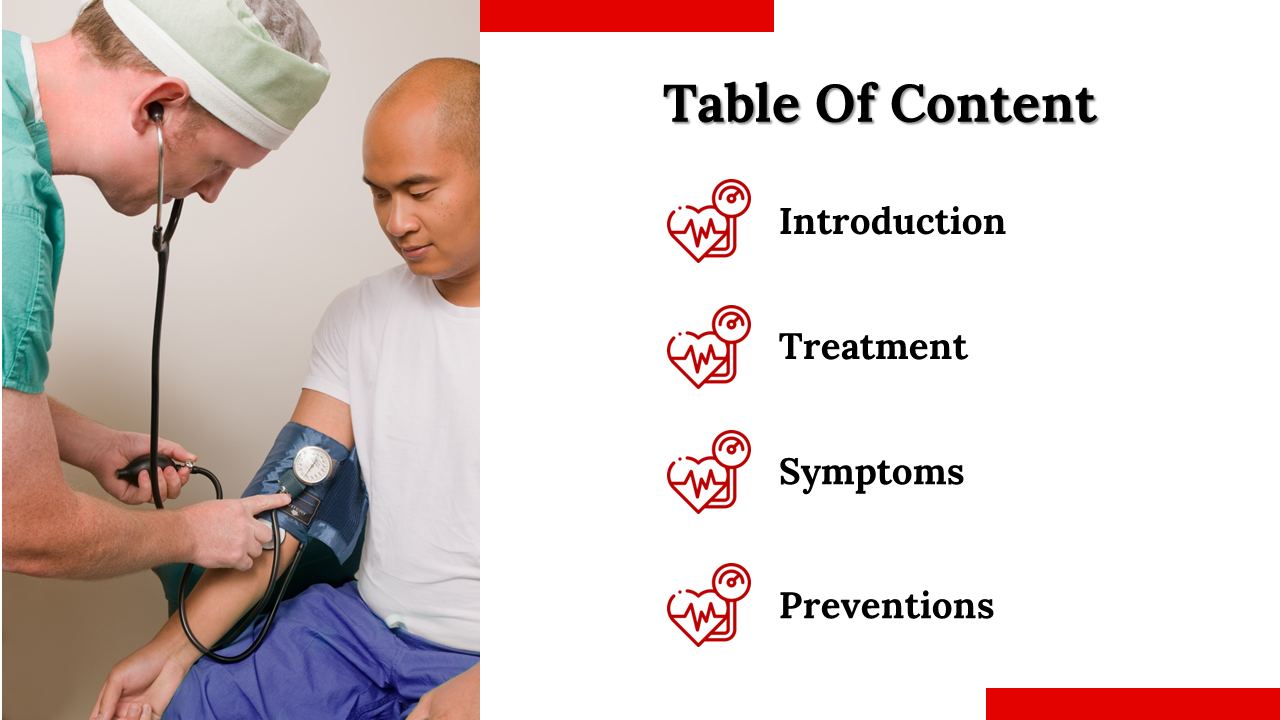 Table Of Content

Introduction

Treatment

Symptoms

Preventions